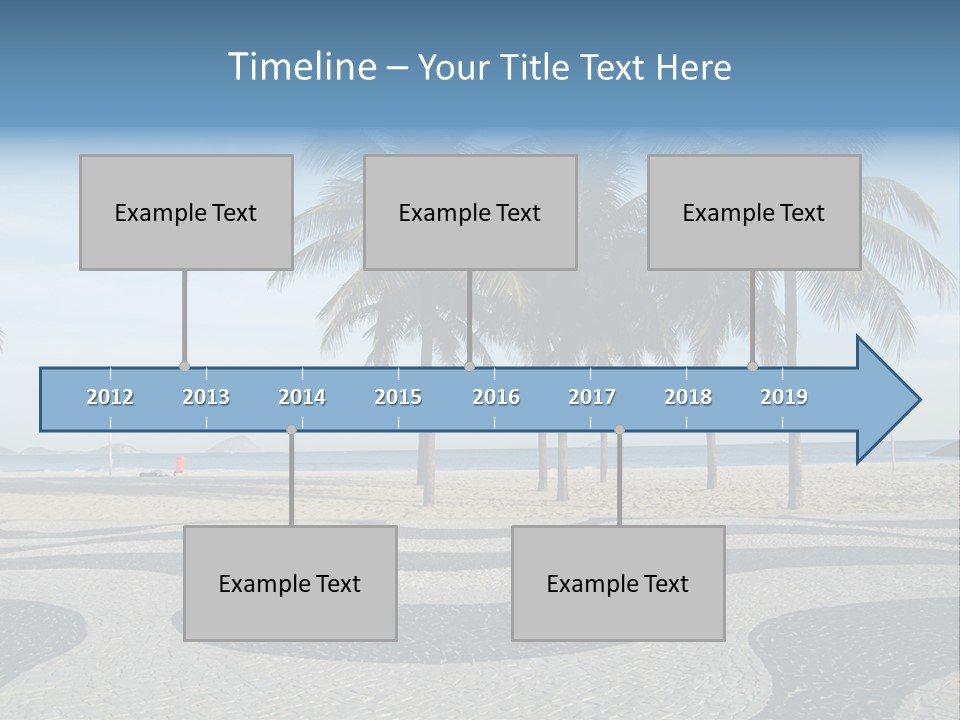 Timeline – Your Title Text Here

Example Text

Example Text

Example Text

2012 2013 2014 2015 2016 2017 2018 2019

Example Text

Example Text